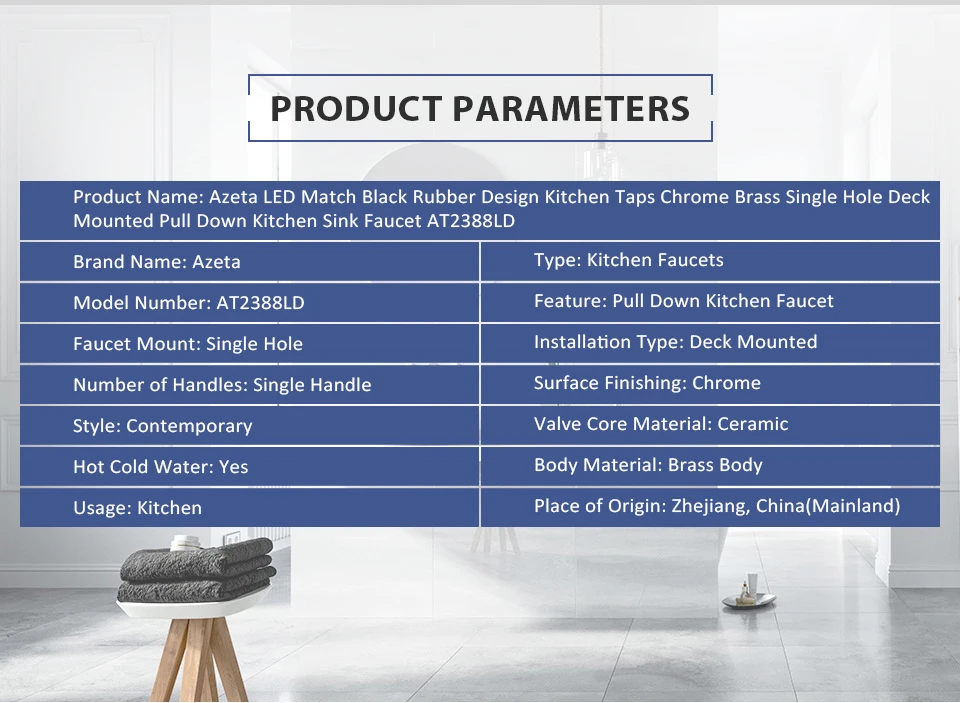 PRODUCT PARAMETERS

Product Name: Azeta LED Match Black Rubber Design Kitchen Taps Chrome Brass Single Hole Deck Mounted Pull Down Kitchen Sink Faucet AT2388LD

| Brand Name: Azeta | Type: Kitchen Faucets |
|---|---|
| Model Number: AT2388LD | Feature: Pull Down Kitchen Faucet |
| Faucet Mount: Single Hole | Installation Type: Deck Mounted |
| Number of Handles: Single Handle | Surface Finishing: Chrome |
| Style: Contemporary | Valve Core Material: Ceramic |
| Hot Cold Water: Yes | Body Material: Brass Body |
| Usage: Kitchen | Place of Origin: Zhejiang, China(Mainland) |